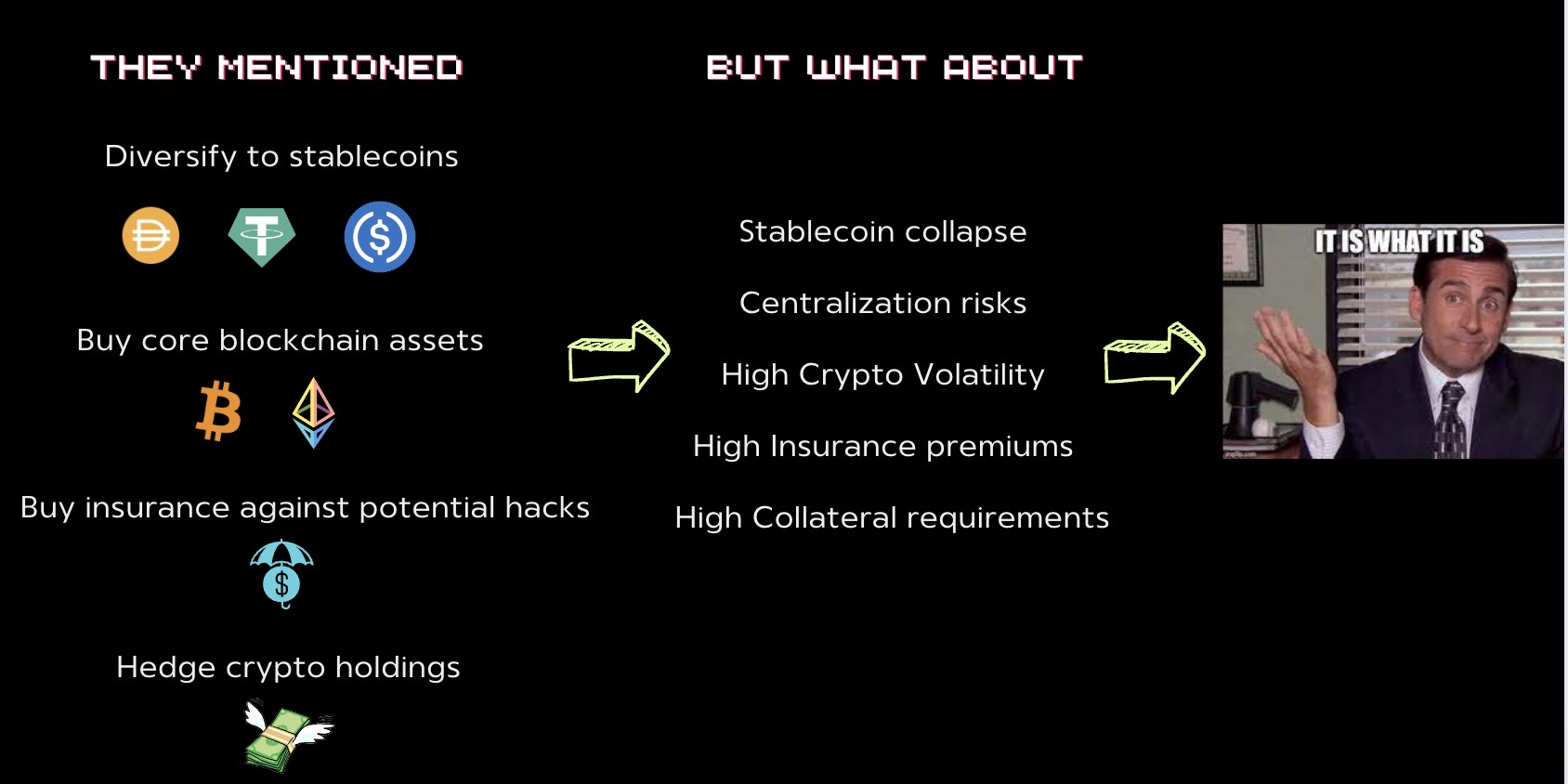 THEY MENTIONED

Diversify to stablecoins

Buy core blockchain assets

Buy insurance against potential hacks

Hedge crypto holdings

BUT WHAT ABOUT

Stablecoin collapse

Centralization risks

High Crypto Volatility

High Insurance premiums

High Collateral requirements

IT IS WHAT IT IS